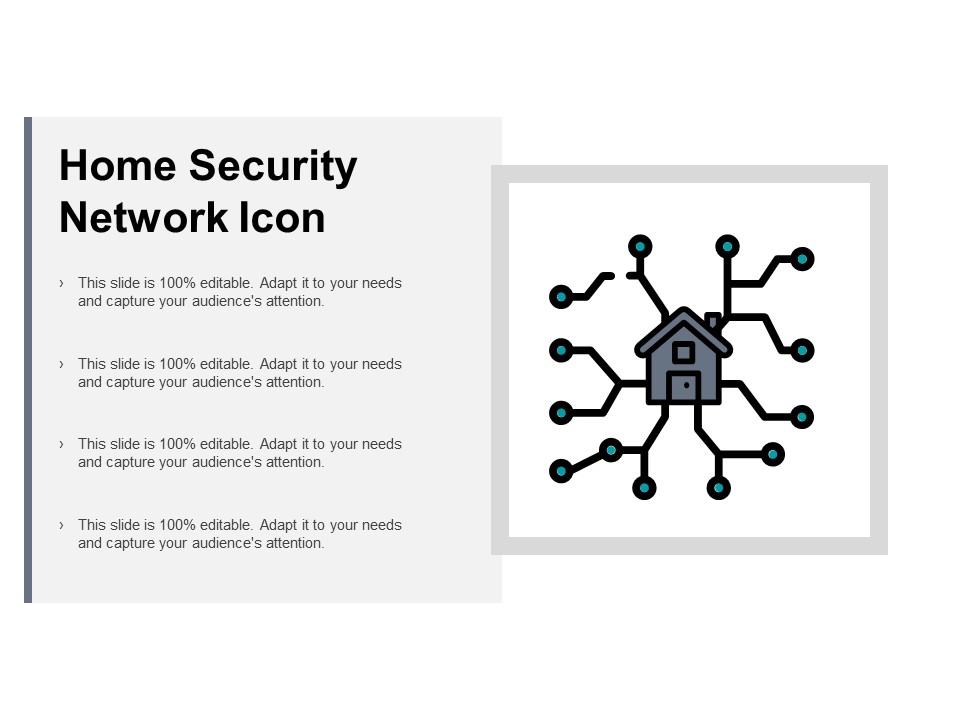 Home Security Network Icon

› This slide is 100% editable. Adapt it to your needs and capture your audience's attention.

› This slide is 100% editable. Adapt it to your needs and capture your audience's attention.

› This slide is 100% editable. Adapt it to your needs and capture your audience's attention.

› This slide is 100% editable. Adapt it to your needs and capture your audience's attention.